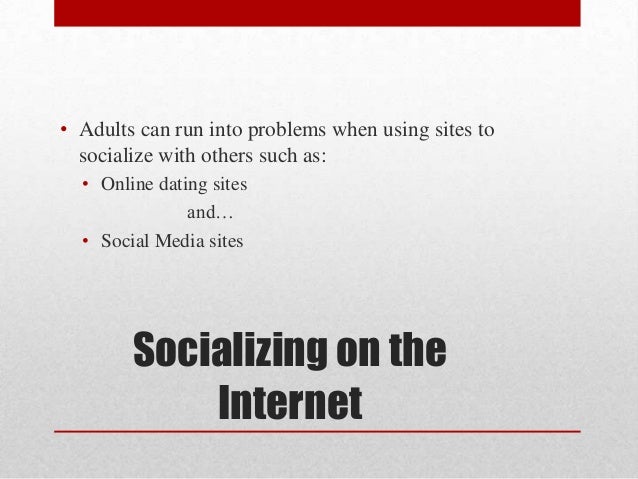 • Adults can run into problems when using sites to socialize with others such as:

• Online dating sites

and…

• Social Media sites

Socializing on the Internet